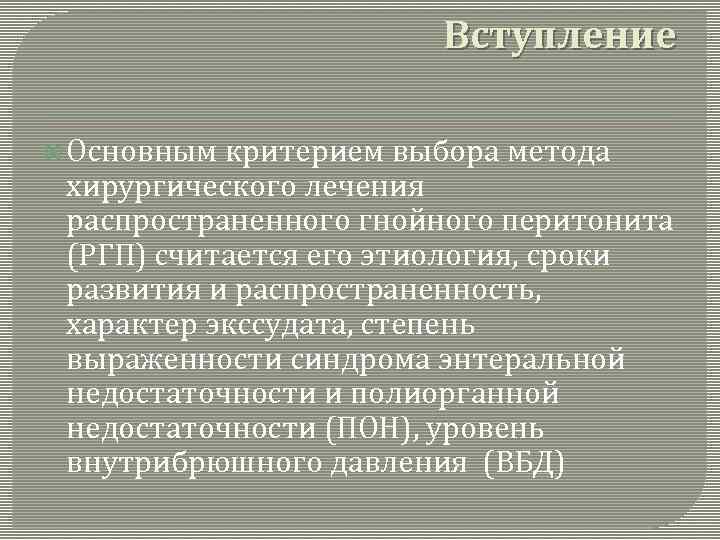 Вступление

Основным критерием выбора метода хирургического лечения распространенного гнойного перитонита (РГП) считается его этиология, сроки развития и распространенность, характер экссудата, степень выраженности синдрома энтеральной недостаточности и полиорганной недостаточности (ПОН), уровень внутрибрюшного давления (ВБД)